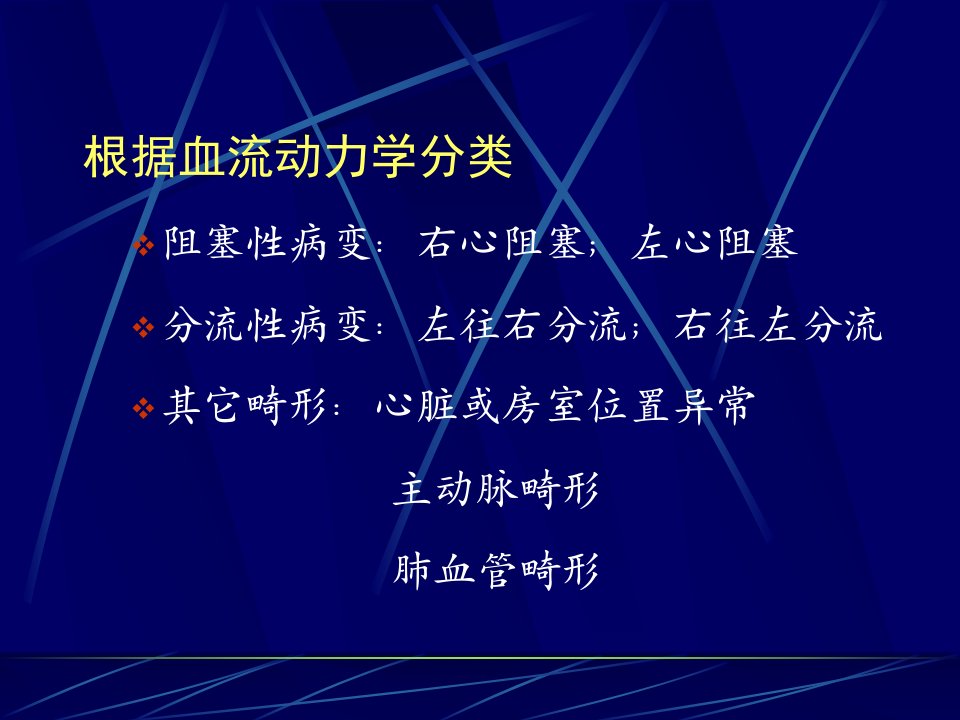 根据血流动力学分类

❖ 阻塞性病变：右心阻塞；左心阻塞

❖ 分流性病变：左往右分流；右往左分流

❖ 其它畸形：心脏或房室位置异常

主动脉畸形

肺血管畸形